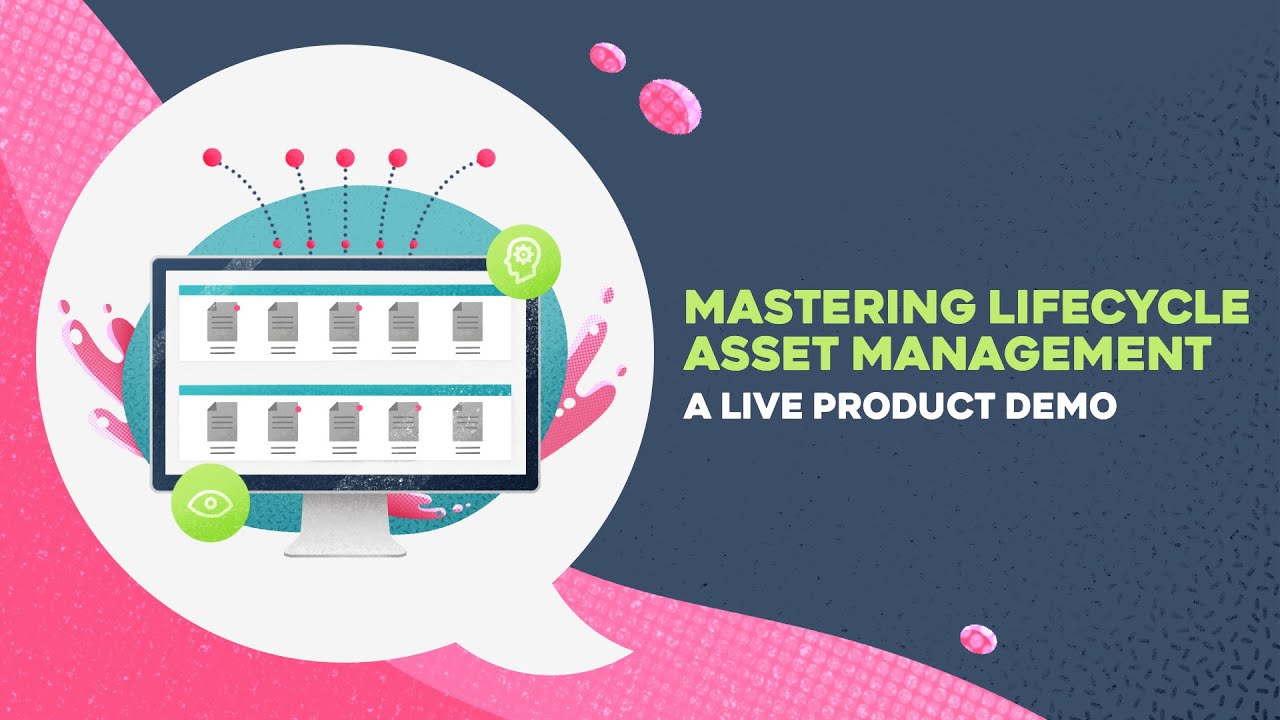 MASTERING LIFECYCLE ASSET MANAGEMENT
A LIVE PRODUCT DEMO